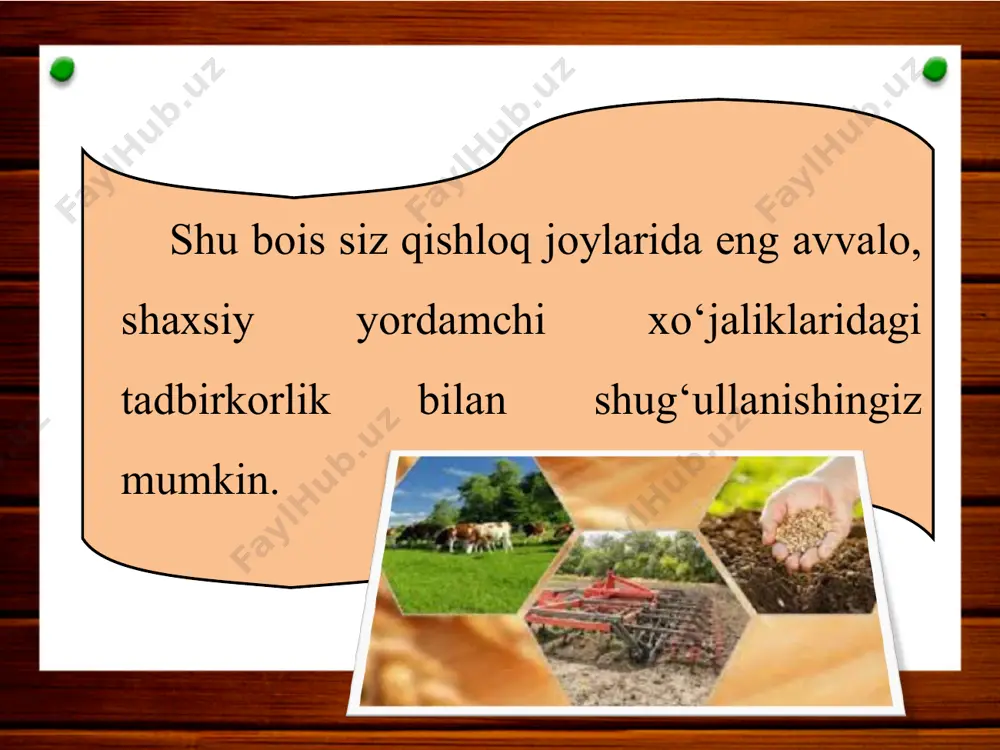 FaylHub.uz FaylHub.uz FaylHub.uz

Shu bois siz qishloq joylarida eng avvalo, shaxsiy yordamchi xo‘jaliklaridagi tadbirkorlik bilan shug‘ullanishingiz mumkin.

FaylHub.uz FaylHub.uz